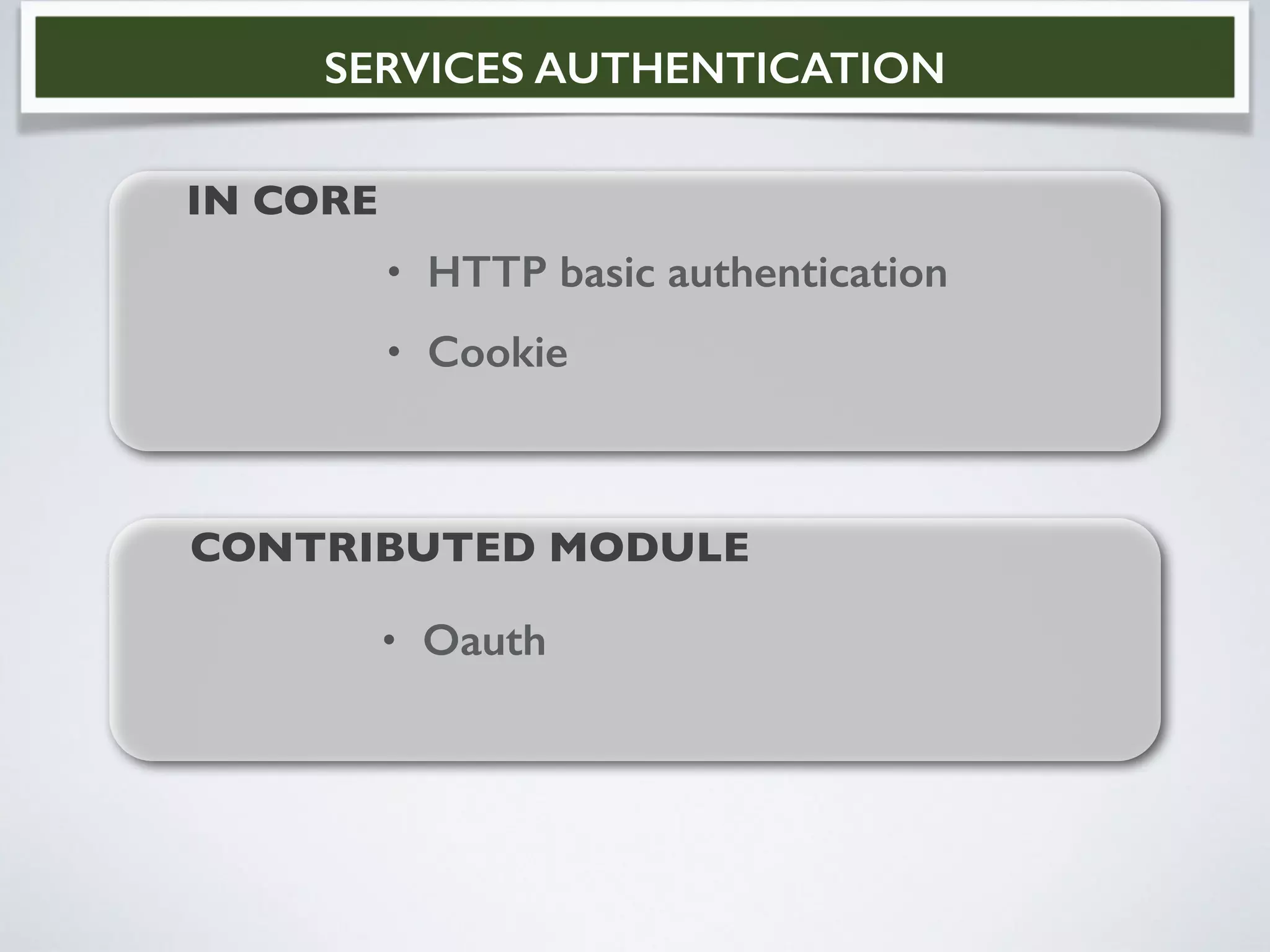 SERVICES AUTHENTICATION

IN CORE

• HTTP basic authentication

• Cookie

CONTRIBUTED MODULE

• Oauth